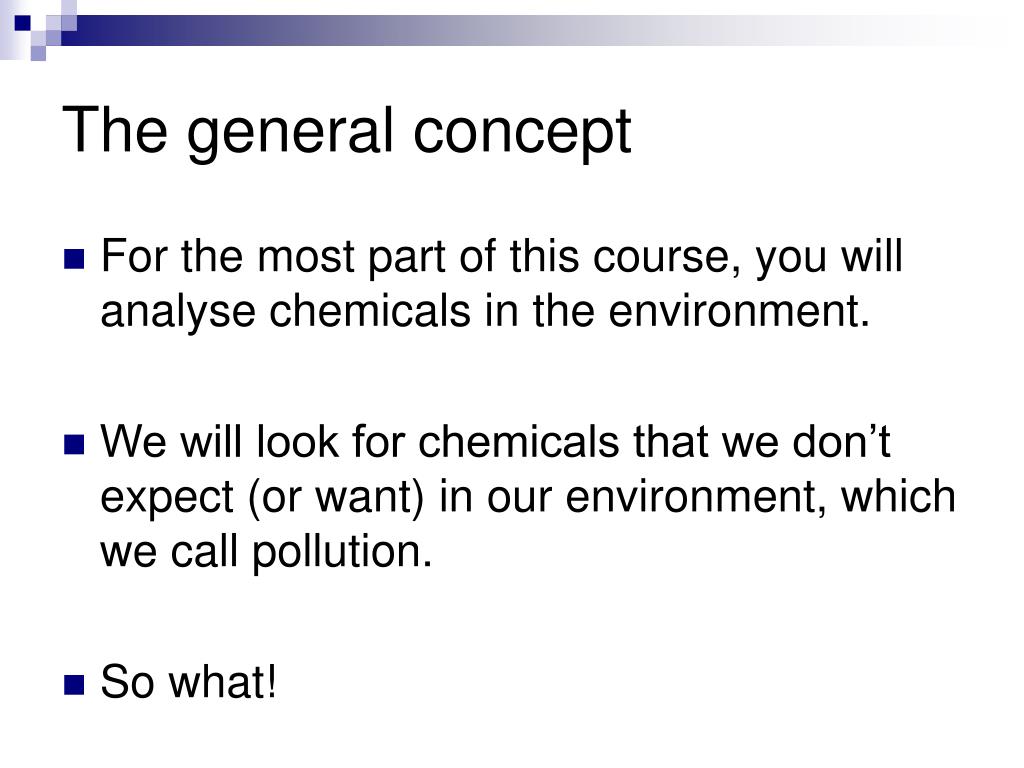 The general concept

For the most part of this course, you will analyse chemicals in the environment.

We will look for chemicals that we don’t expect (or want) in our environment, which we call pollution.

So what!